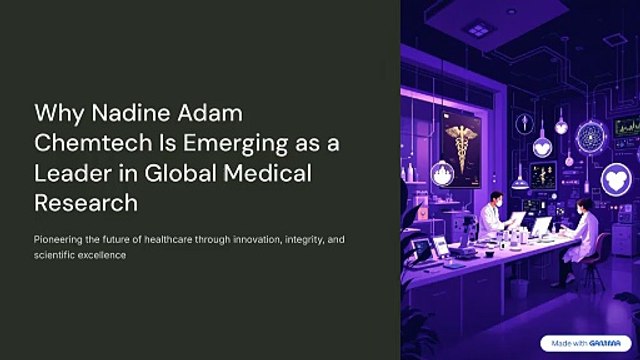 Why Nadine Adam Chemtech Is Emerging as a Leader in Global Medical Research

Pioneering the future of healthcare through innovation, integrity, and scientific excellence

Made with GAMMA